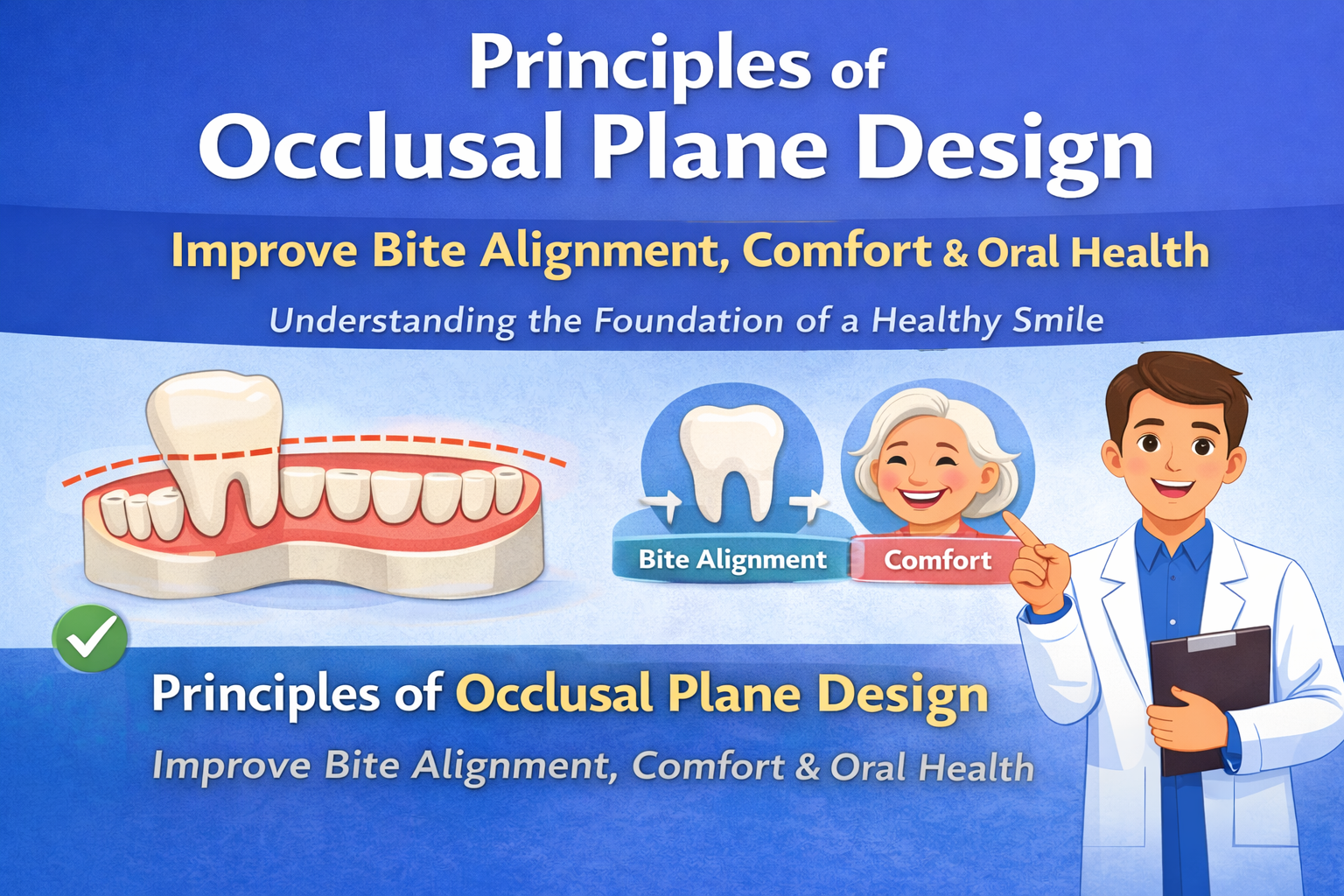 Principles of Occlusal Plane Design

Improve Bite Alignment, Comfort & Oral Health

Understanding the Foundation of a Healthy Smile

Bite Alignment

Comfort

Principles of Occlusal Plane Design

Improve Bite Alignment, Comfort & Oral Health